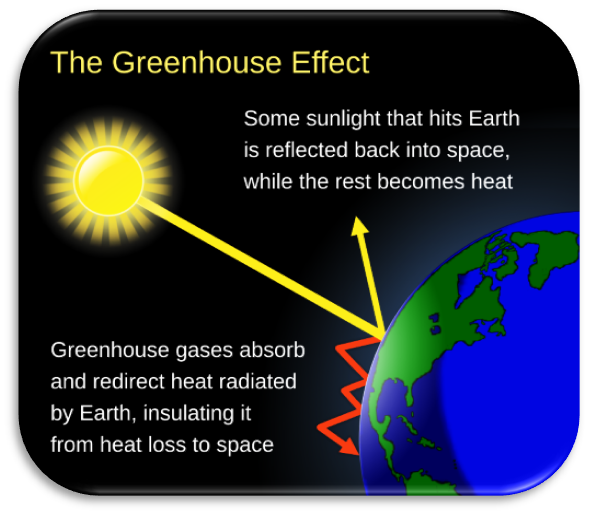 The Greenhouse Effect

Some sunlight that hits Earth is reflected back into space, while the rest becomes heat

Greenhouse gases absorb and redirect heat radiated by Earth, insulating it from heat loss to space